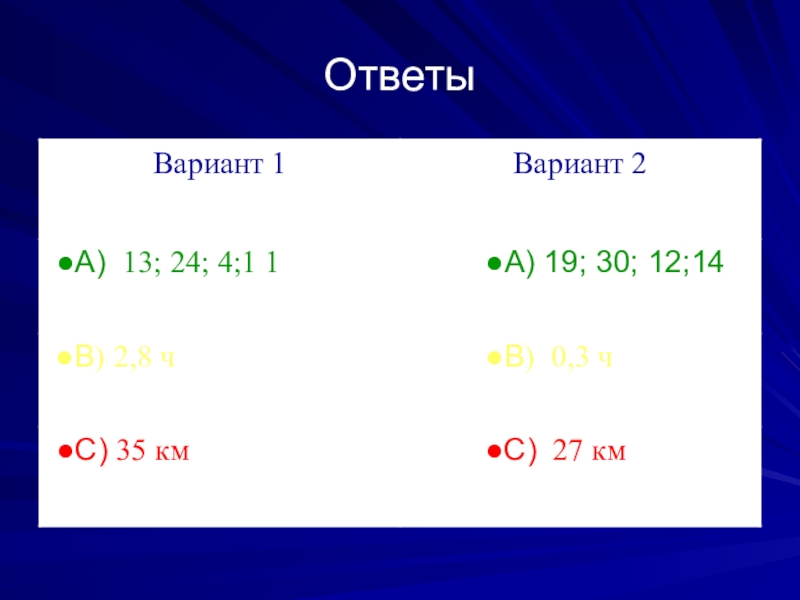 Ответы

| Вариант 1 | Вариант 2 |
|---|---|
| ●А) 13; 24; 4;1 1 | ●А) 19; 30; 12;14 |
| ●В) 2,8 ч | ●В) 0,3 ч |
| ●С) 35 км | ●С) 27 км |